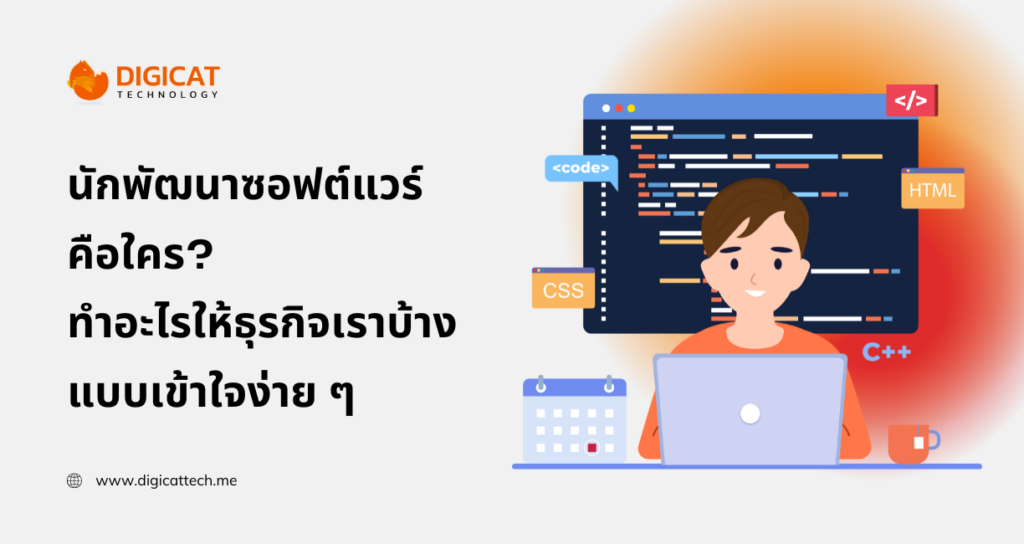 DIGICAT
TECHNOLOGY

นักพัฒนาซอฟต์แวร์ คือใคร? ทำอะไรให้ธุรกิจเราบ้าง แบบเข้าใจง่าย ๆ

www.digicattech.me

</>
<code>
HTML
CSS
C++